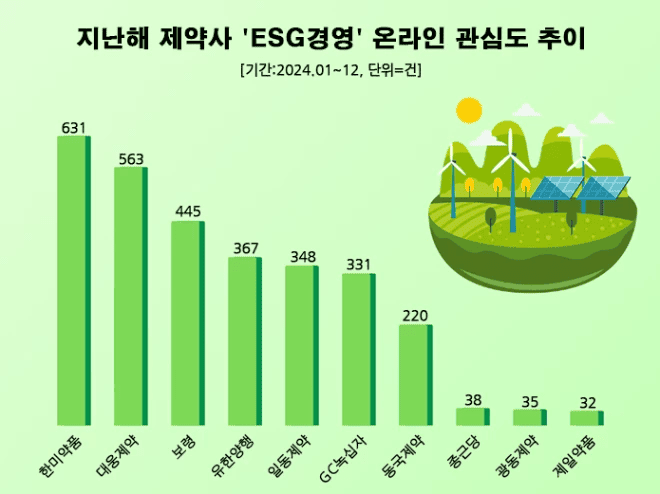 지난해 제약사 'ESG경영' 온라인 관심도 추이

[기간:2024.01~12, 단위=건]

631
563
445
367
348
331
220
38
35
32

한미약품
대웅제약
보령
유한양행
일동제약
GC녹십자
동국제약
종근당
광동제약
제일약품